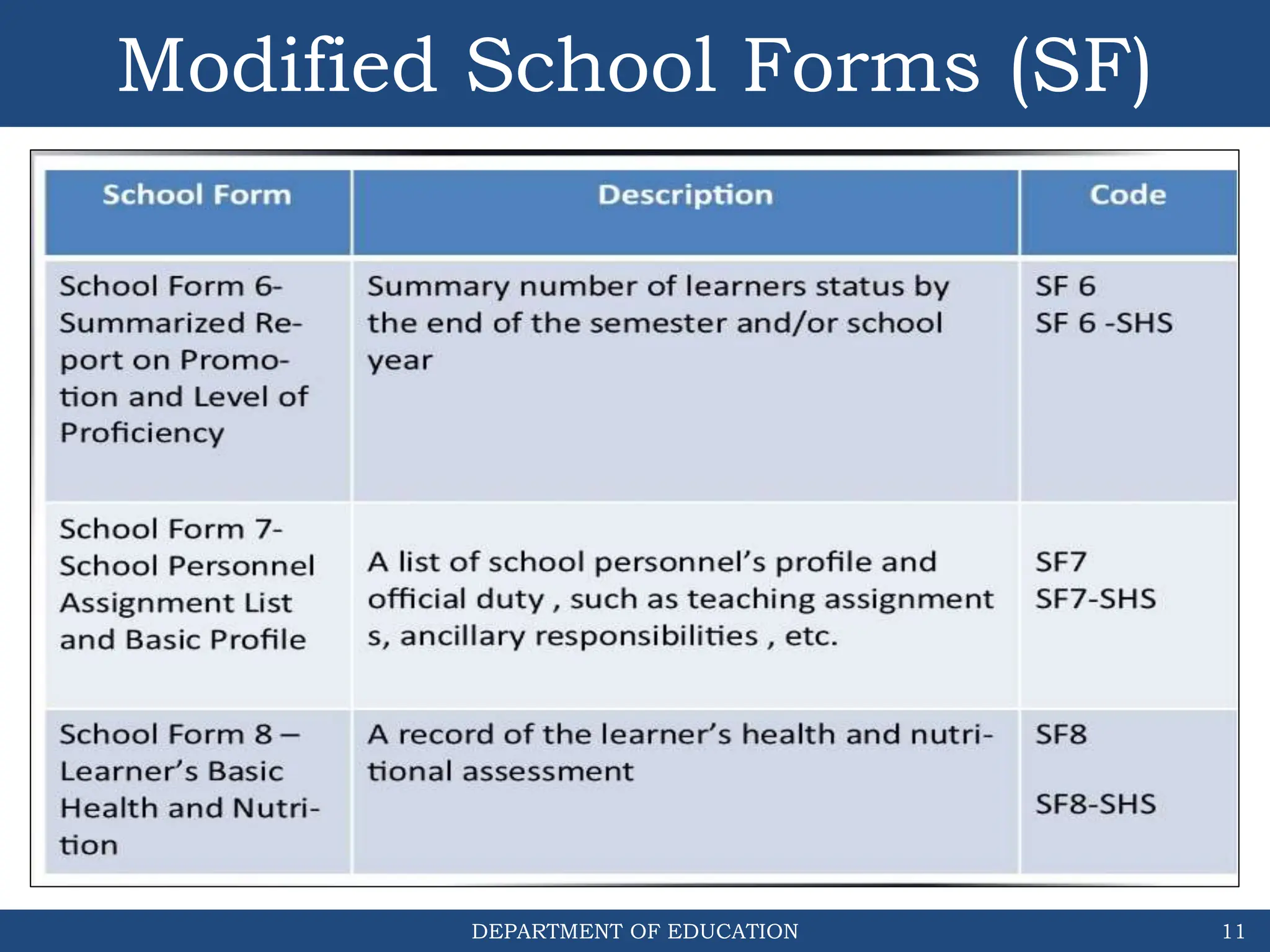 Modified School Forms (SF)

| School Form | Description | Code |
|---|---|---|
| School Form 6- Summarized Report on Promotion and Level of Proficiency | Summary number of learners status by the end of the semester and/or school year | SF 6 SF 6 -SHS |
| School Form 7- School Personnel Assignment List and Basic Profile | A list of school personnel's profile and official duty , such as teaching assignment s, ancillary responsibilities , etc. | SF7 SF7-SHS |
| School Form 8 – Learner's Basic Health and Nutrition | A record of the learner's health and nutritional assessment | SF8 SF8-SHS |

DEPARTMENT OF EDUCATION 11